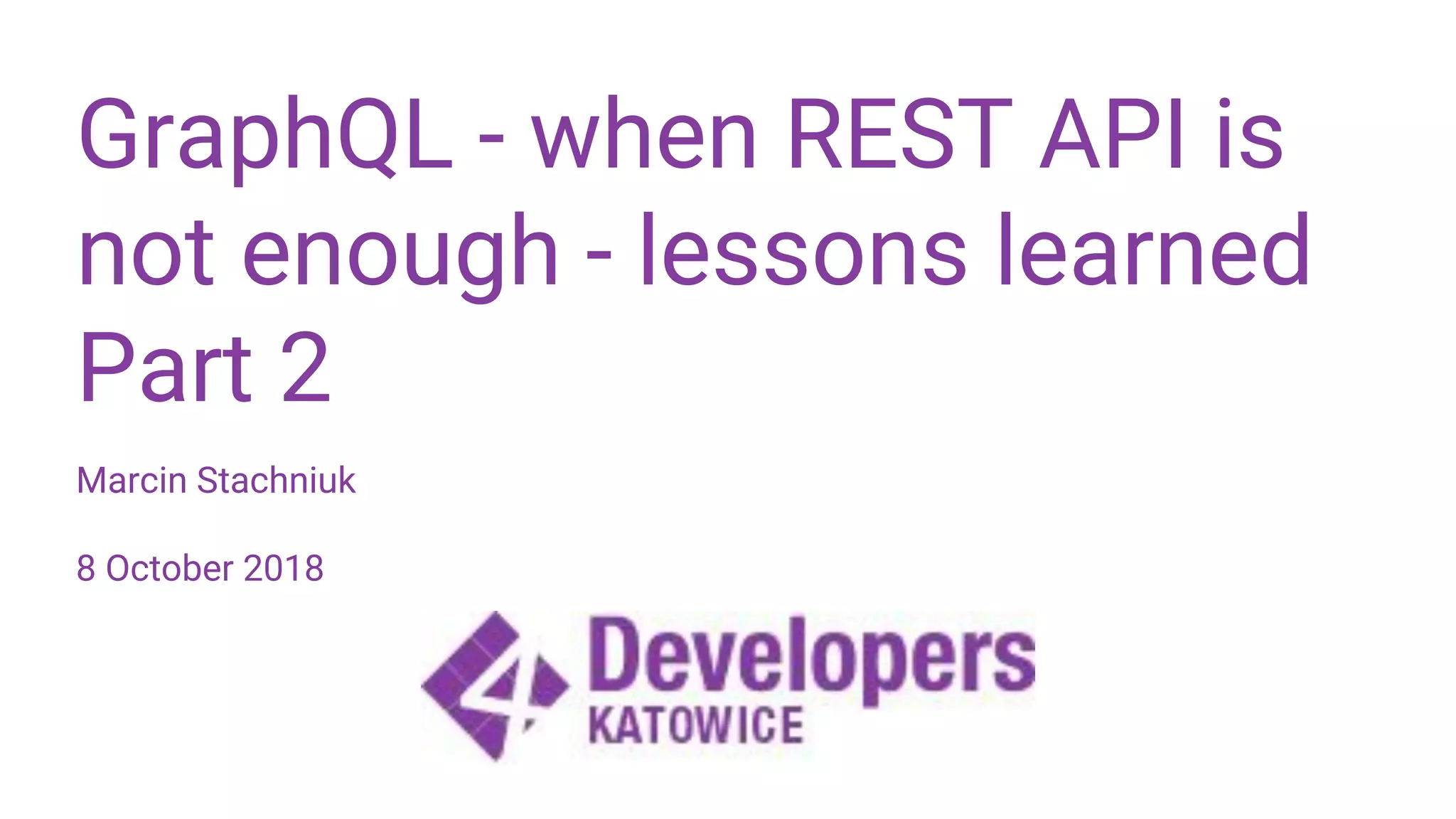 GraphQL - when REST API is not enough - lessons learned Part 2

Marcin Stachniuk

8 October 2018

4 Developers
KATOWICE